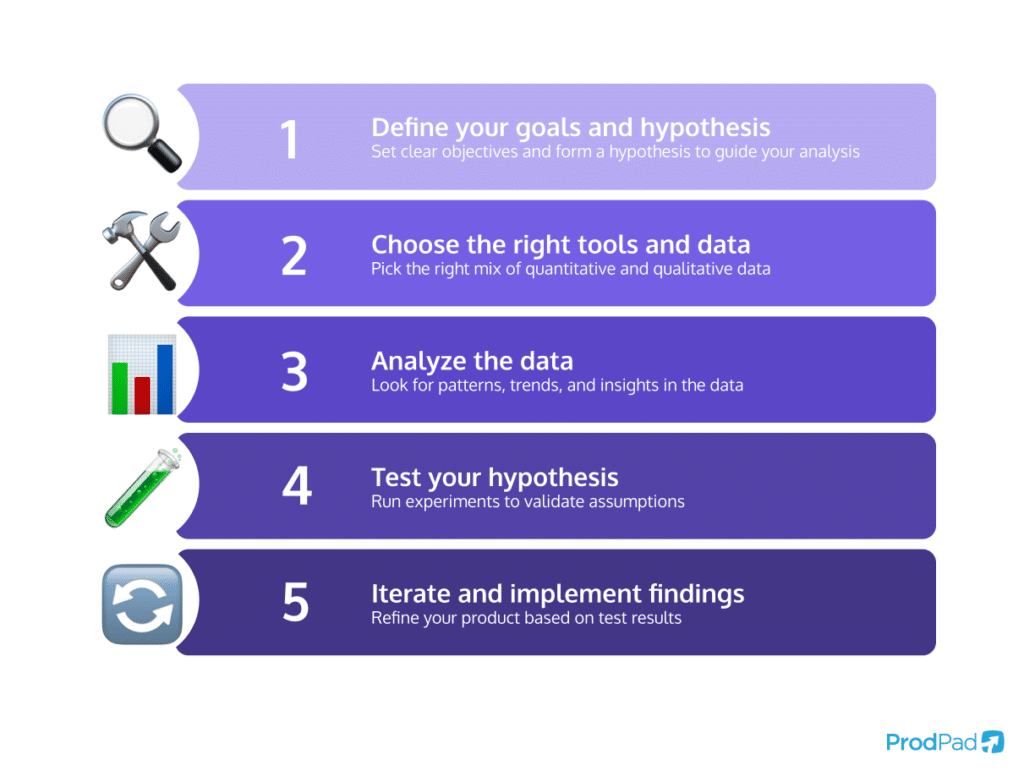 1
Define your goals and hypothesis
Set clear objectives and form a hypothesis to guide your analysis

2
Choose the right tools and data
Pick the right mix of quantitative and qualitative data

3
Analyze the data
Look for patterns, trends, and insights in the data

4
Test your hypothesis
Run experiments to validate assumptions

5
Iterate and implement findings
Refine your product based on test results

ProdPad